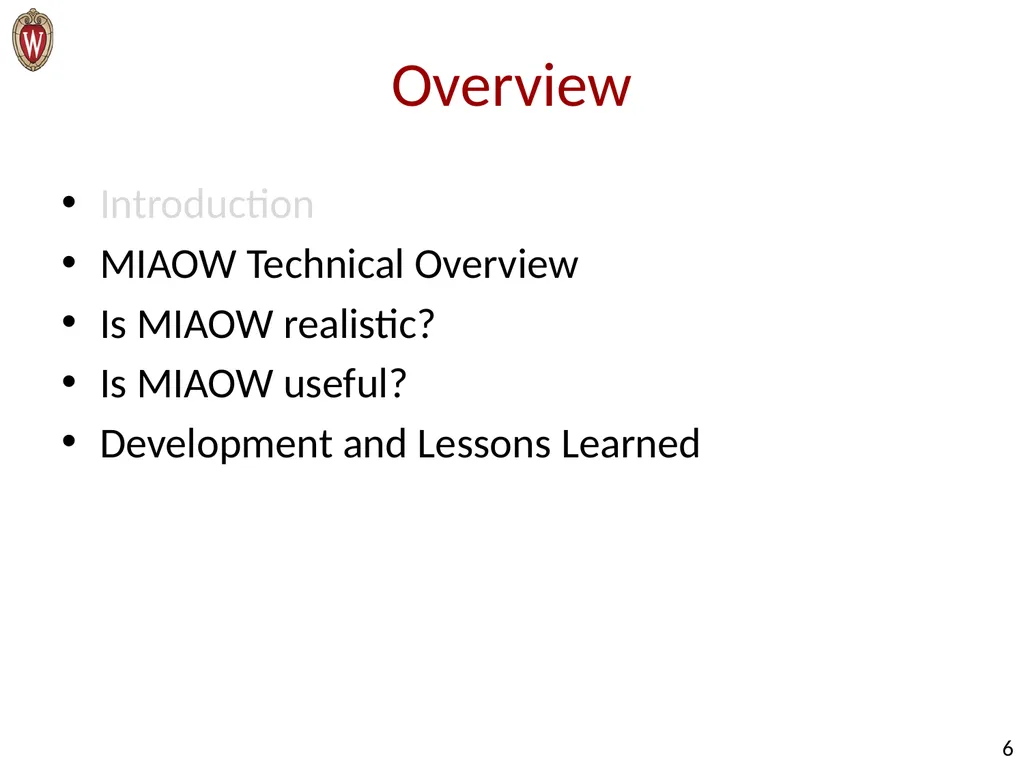 Overview

• Introduction
• MIAOW Technical Overview
• Is MIAOW realistic?
• Is MIAOW useful?
• Development and Lessons Learned

6